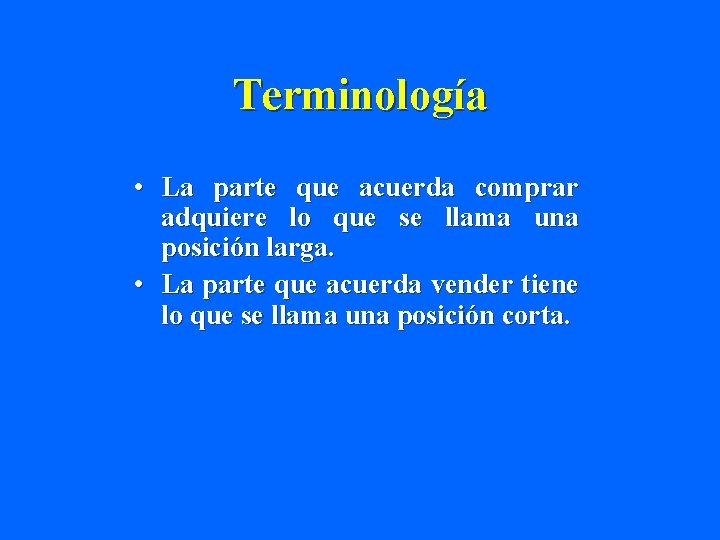 Terminología

• La parte que acuerda comprar adquiere lo que se llama una posición larga.

• La parte que acuerda vender tiene lo que se llama una posición corta.